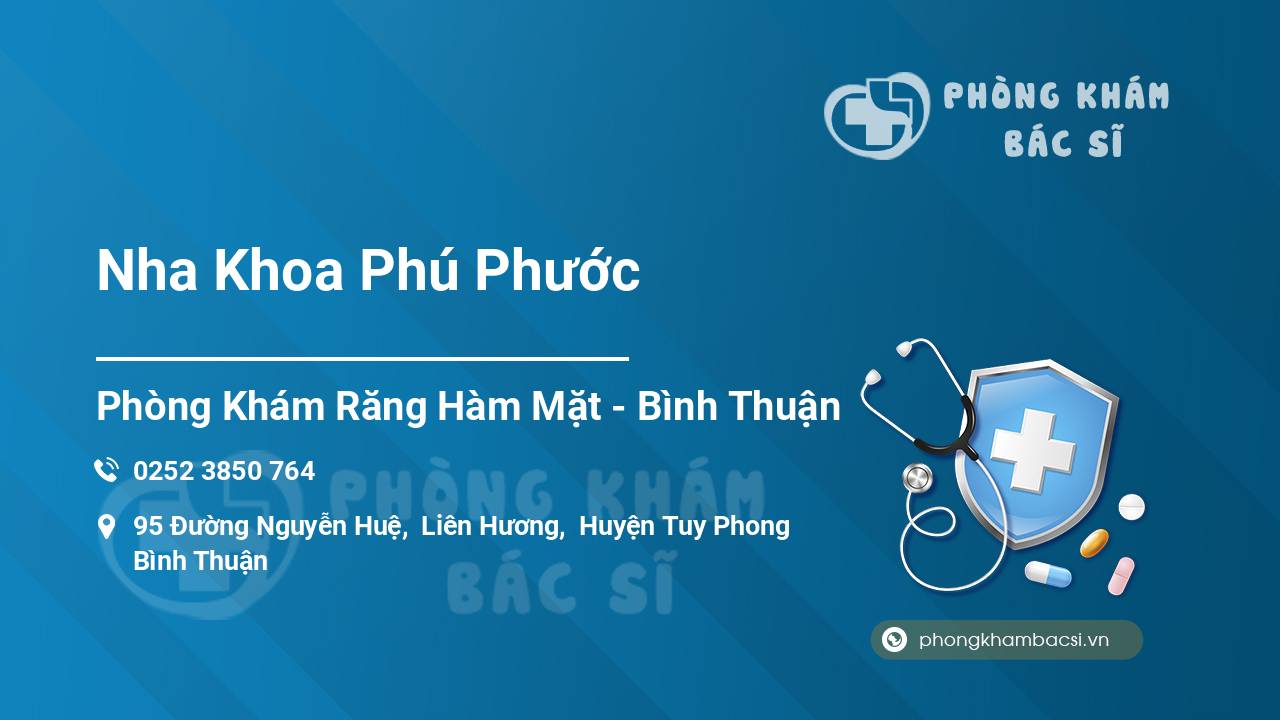 PHÒNG KHÁM BÁC SĨ

Nha Khoa Phú Phước

Phòng Khám Răng Hàm Mặt - Bình Thuận

0252 3850 764

95 Đường Nguyễn Huệ, Liên Hương, Huyện Tuy Phong Bình Thuận

PHÒNG KHÁM BÁC SĨ

phongkhambacsi.vn